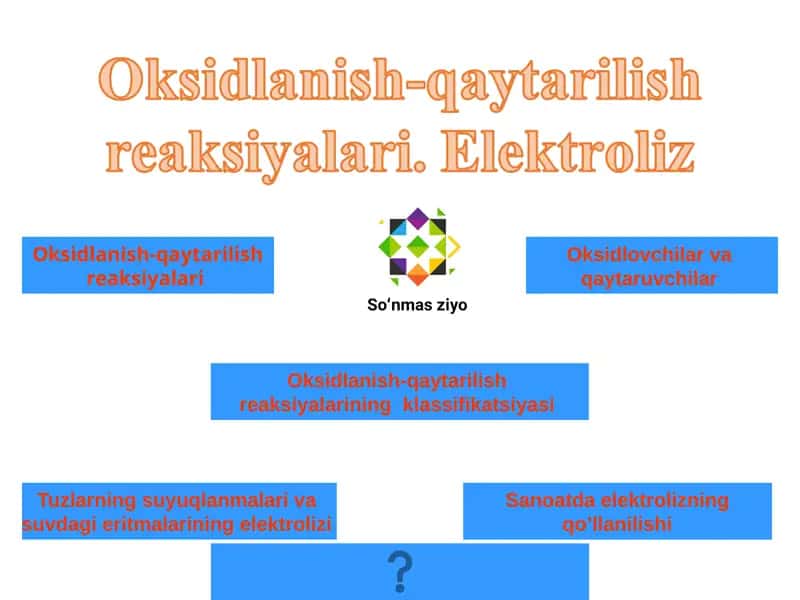 Oksidlanish-qaytarilish reaksiyalari. Elektroliz

Oksidlanish-qaytarilish reaksiyalari

So'nmas ziyo

Oksidlovchilar va qaytaruvchilar

Oksidlanish-qaytarilish reaksiyalarining klassifikatsiyasi

Tuzlarning suyuqlanmalari va suvdagi eritmalarining elektrolizi

Sanoatda elektrolizning qo'llanilishi

?